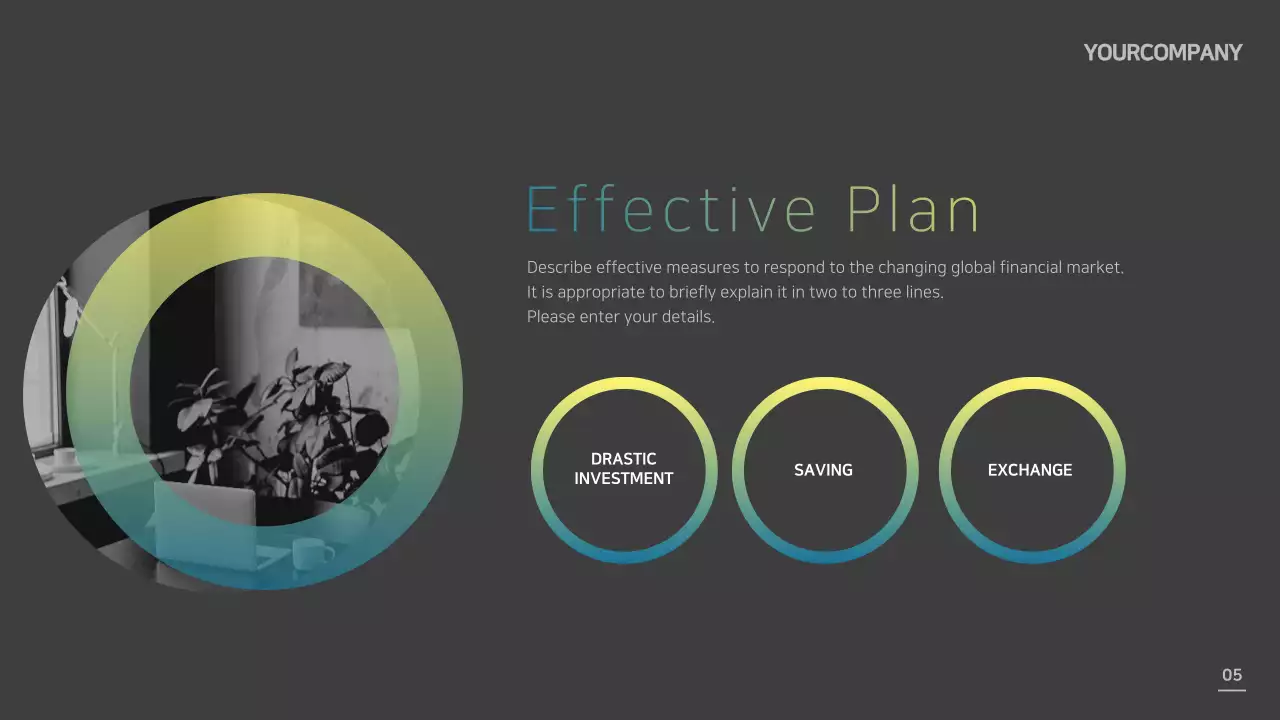 YOURCOMPANY

Effective Plan

Describe effective measures to respond to the changing global financial market. It is appropriate to briefly explain it in two to three lines. Please enter your details.

DRASTIC INVESTMENT

SAVING

EXCHANGE

05